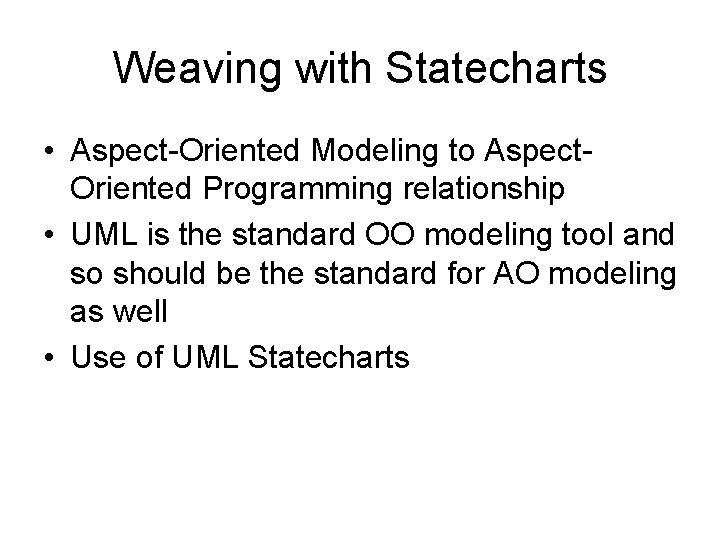 Weaving with Statecharts

• Aspect-Oriented Modeling to Aspect-Oriented Programming relationship
• UML is the standard OO modeling tool and so should be the standard for AO modeling as well
• Use of UML Statecharts